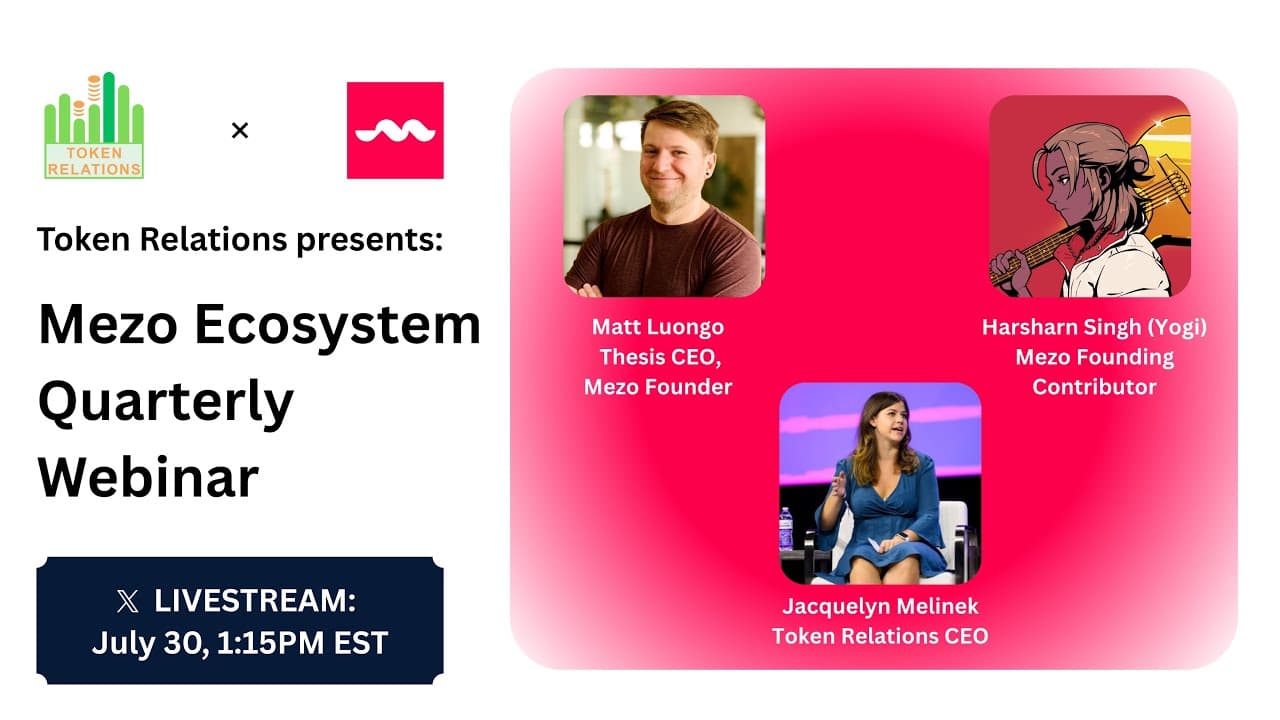 TOKEN RELATIONS

×

Token Relations presents:

Mezo Ecosystem Quarterly Webinar

X LIVESTREAM: July 30, 1:15PM EST

Matt Luongo
Thesis CEO,
Mezo Founder

Harsharn Singh (Yogi)
Mezo Founding
Contributor

Jacquelyn Melinek
Token Relations CEO